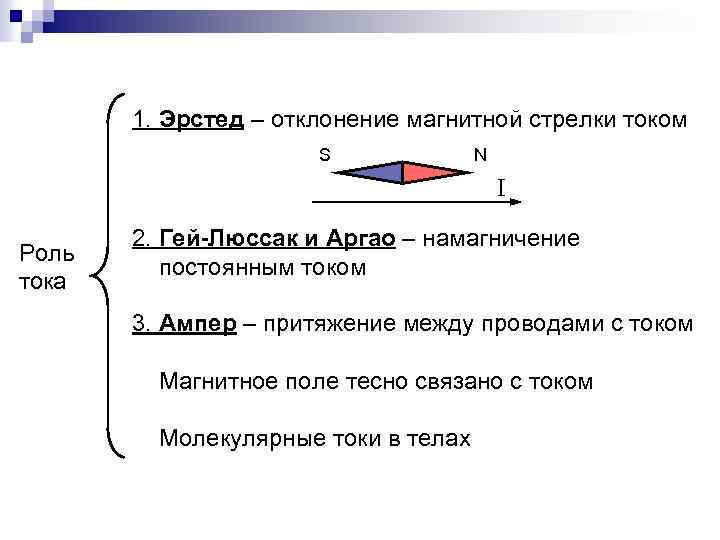 Роль тока

1. Эрстед – отклонение магнитной стрелки током

S N

I

2. Гей-Люссак и Аргао – намагничение постоянным током

3. Ампер – притяжение между проводами с током

Магнитное поле тесно связано с током

Молекулярные токи в телах